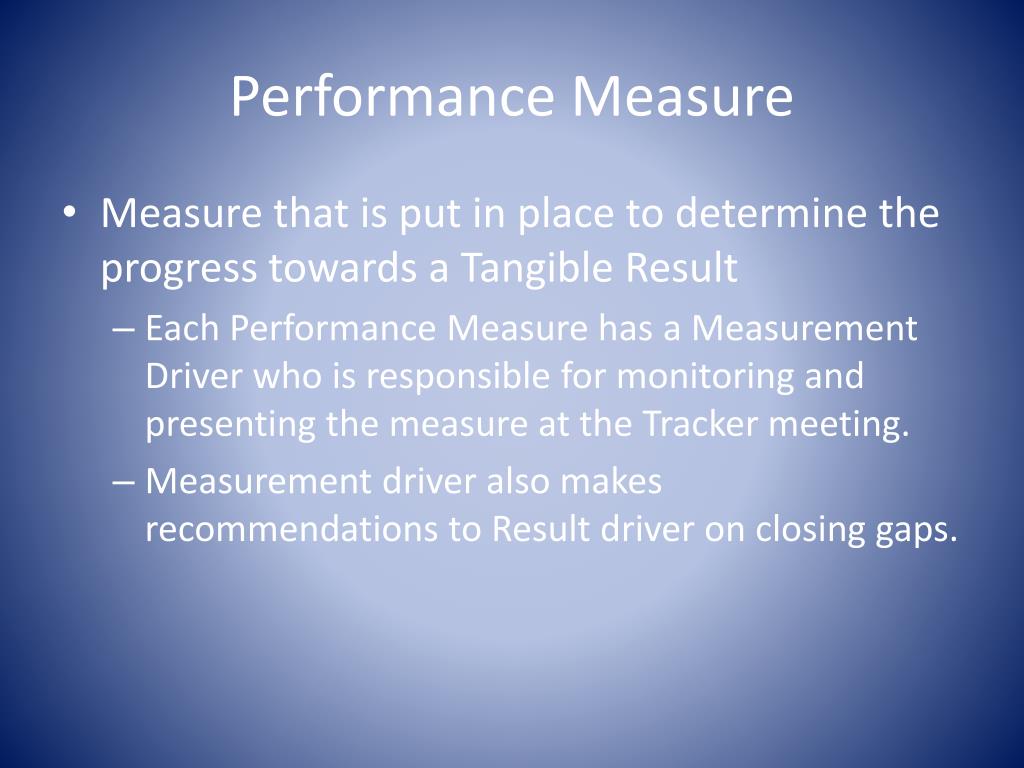 Performance Measure

• Measure that is put in place to determine the progress towards a Tangible Result

– Each Performance Measure has a Measurement Driver who is responsible for monitoring and presenting the measure at the Tracker meeting.

– Measurement driver also makes recommendations to Result driver on closing gaps.